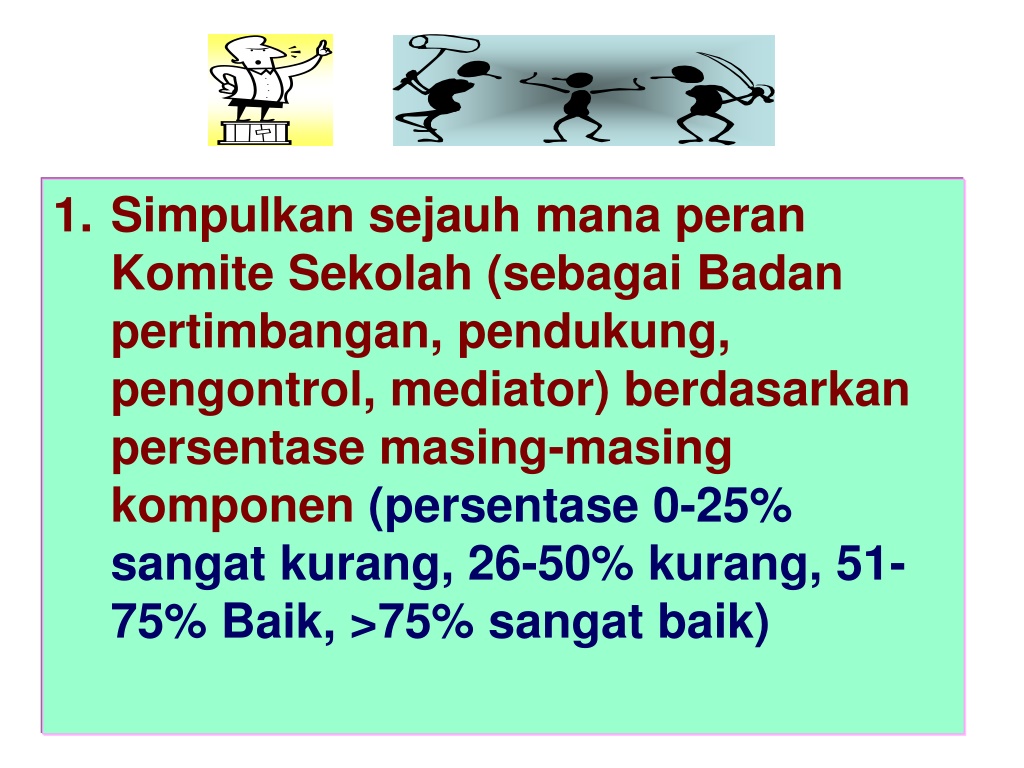 1. Simpulkan sejauh mana peran Komite Sekolah (sebagai Badan pertimbangan, pendukung, pengontrol, mediator) berdasarkan persentase masing-masing komponen (persentase 0-25% sangat kurang, 26-50% kurang, 51-75% Baik, >75% sangat baik)